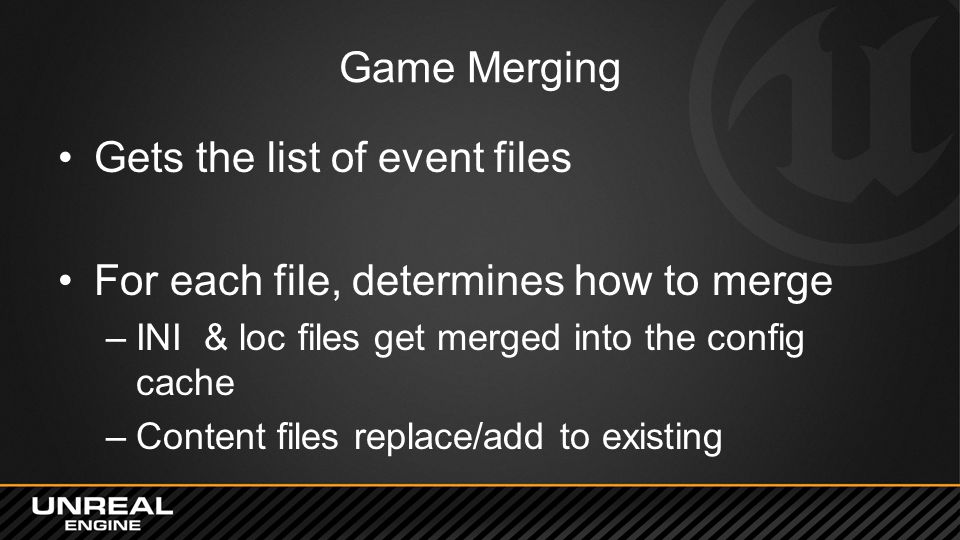 Game Merging

• Gets the list of event files

• For each file, determines how to merge
– INI & loc files get merged into the config cache
– Content files replace/add to existing

UNREAL ENGINE